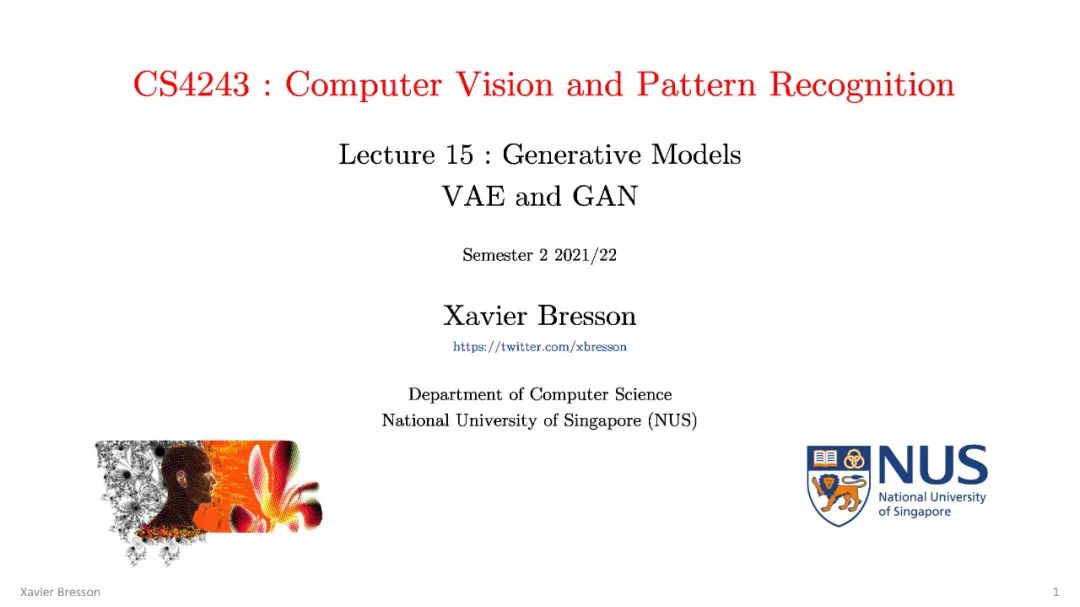 CS4243 : Computer Vision and Pattern Recognition

Lecture 15 : Generative Models
VAE and GAN

Semester 2 2021/22

Xavier Bresson
https://twitter.com/xbresson

Department of Computer Science
National University of Singapore (NUS)

NUS
National University of Singapore

Xavier Bresson

1